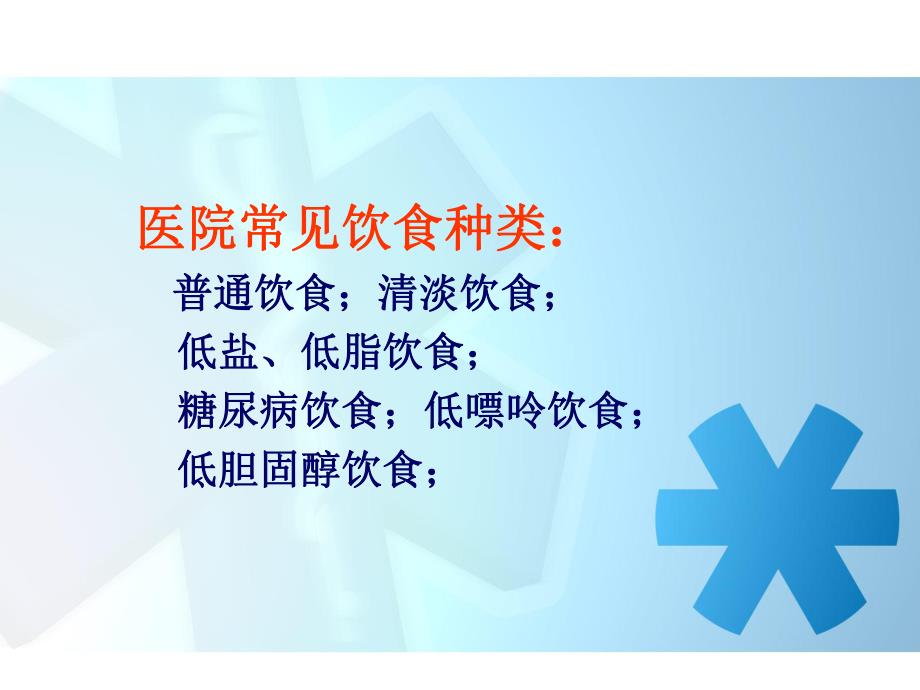 医院常见饮食种类：

普通饮食；清淡饮食；

低盐、低脂饮食；

糖尿病饮食；低嘌呤饮食；

低胆固醇饮食；